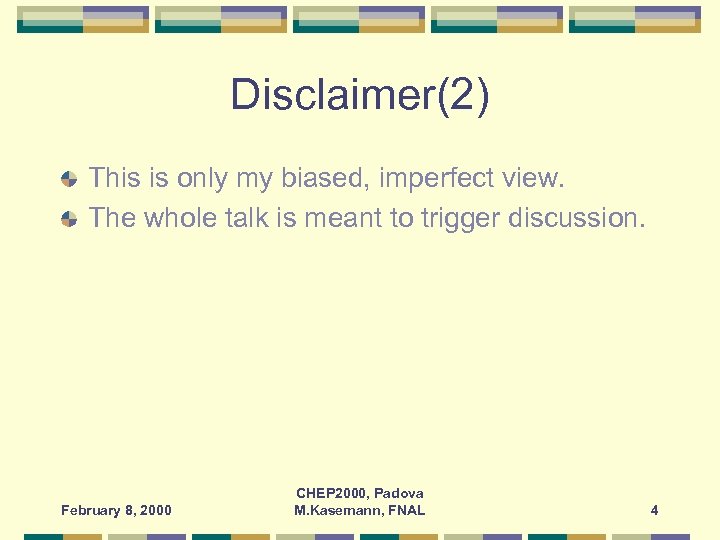 Disclaimer(2)

This is only my biased, imperfect view.

The whole talk is meant to trigger discussion.

February 8, 2000

CHEP2000, Padova
M.Kasemann, FNAL

4